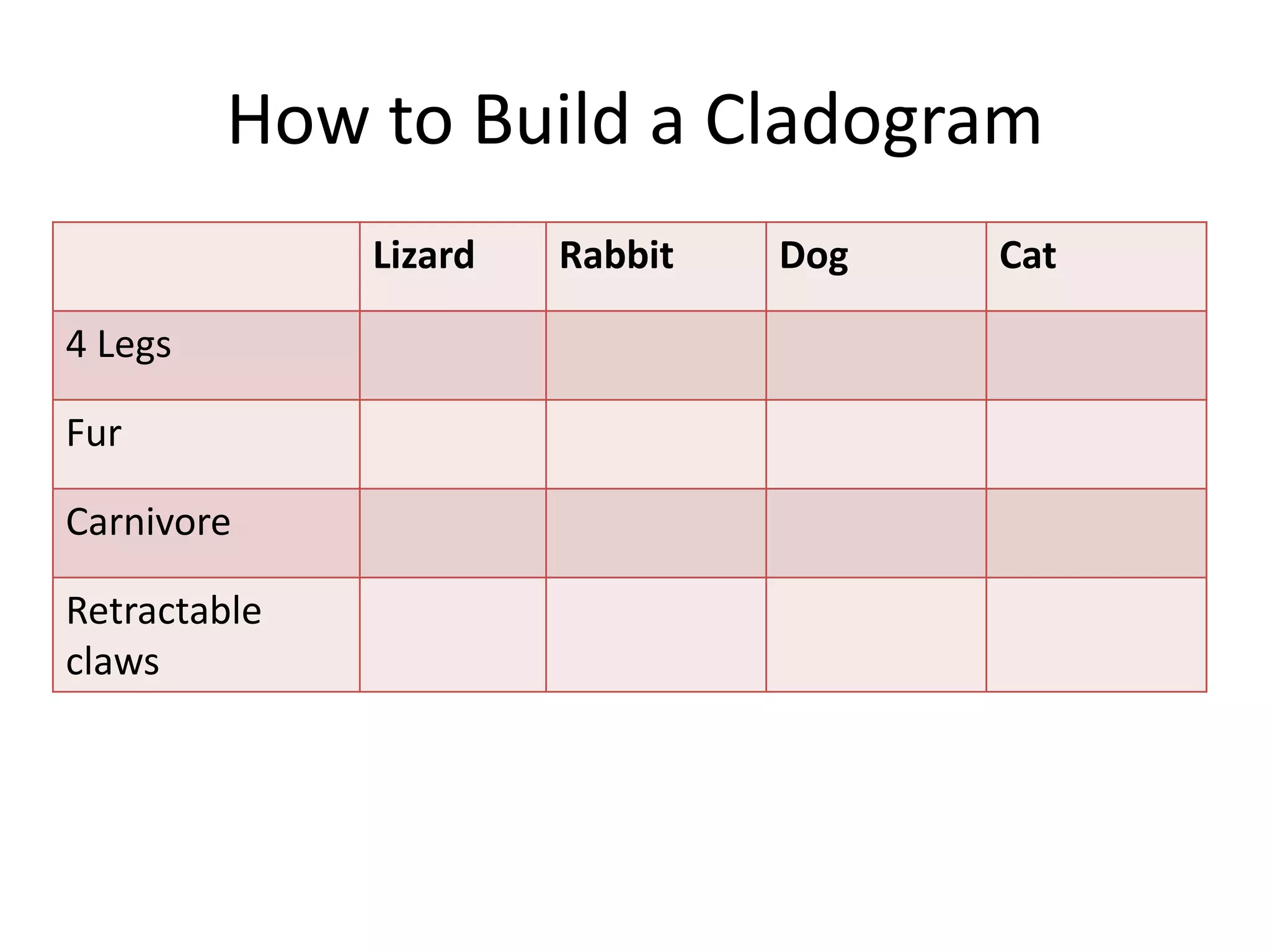 How to Build a Cladogram

| | Lizard | Rabbit | Dog | Cat |
|---|---|---|---|---|
| 4 Legs | | | | |
| Fur | | | | |
| Carnivore | | | | |
| Retractable claws | | | | |